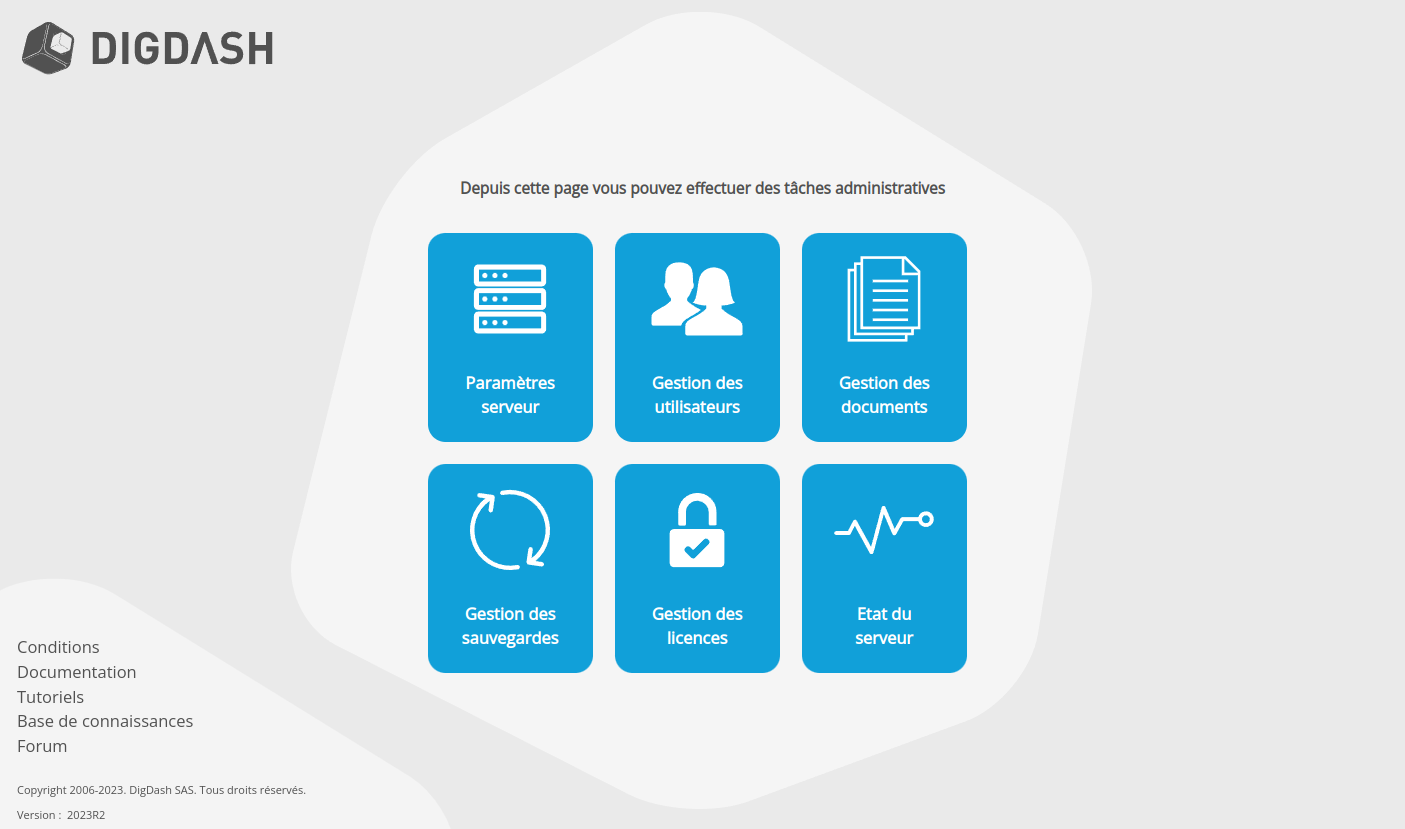 DIGDASH

Depuis cette page vous pouvez effectuer des tâches administratives

Paramètres serveur

Gestion des utilisateurs

Gestion des documents

Gestion des sauvegardes

Gestion des licences

Etat du serveur

Conditions
Documentation
Tutoriels
Base de connaissances
Forum

Copyright 2006-2023. DigDash SAS. Tous droits réservés.

Version : 2023R2